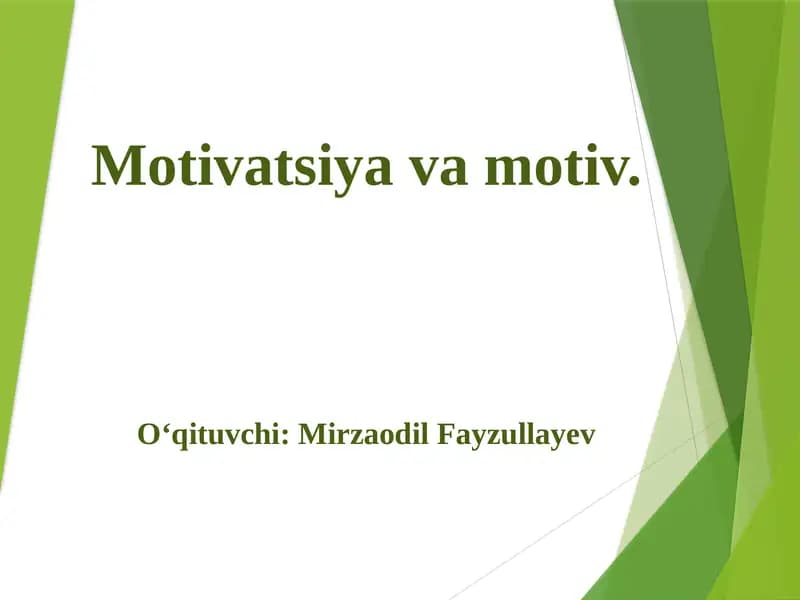 Motivatsiya va motiv.

O‘qituvchi: Mirzaodil Fayzullayev